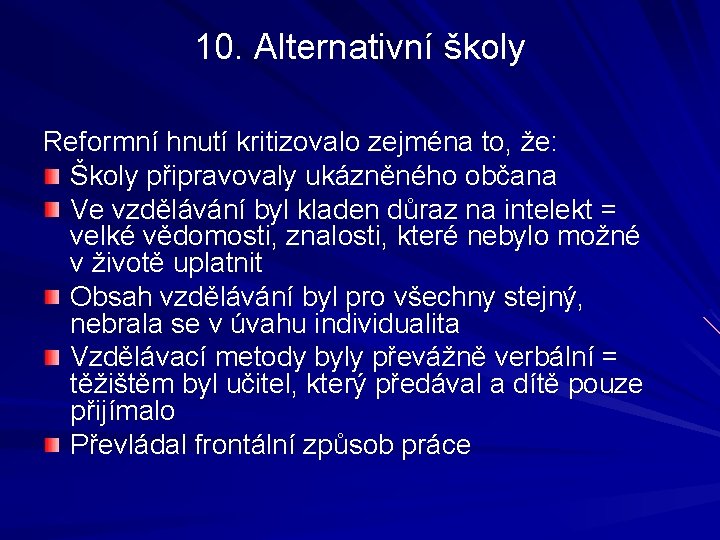 10. Alternativní školy

Reformní hnutí kritizovalo zejména to, že:

Školy připravovaly ukázněného občana

Ve vzdělávání byl kladen důraz na intelekt = velké vědomosti, znalosti, které nebylo možné v životě uplatnit

Obsah vzdělávání byl pro všechny stejný, nebrala se v úvahu individualita

Vzdělávací metody byly převážně verbální = těžištěm byl učitel, který předával a dítě pouze přijímalo

Převládal frontální způsob práce